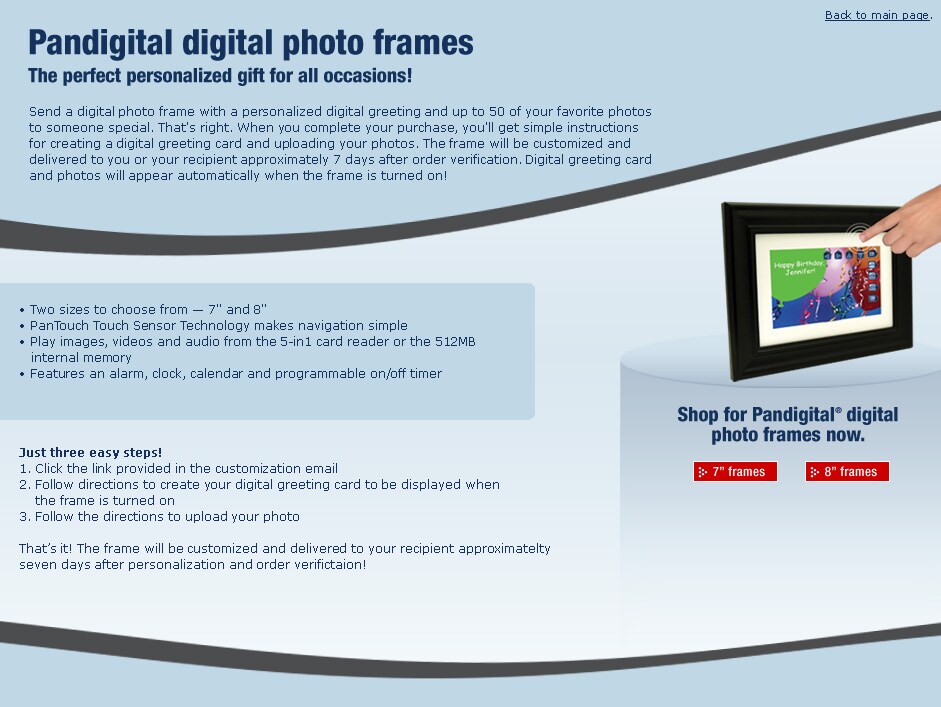 Back to main page.

Pandigital digital photo frames

The perfect personalized gift for all occasions!

Send a digital photo frame with a personalized digital greeting and up to 50 of your favorite photos to someone special. That's right. When you complete your purchase, you'll get simple instructions for creating a digital greeting card and uploading your photos. The frame will be customized and delivered to you or your recipient approximately 7 days after order verification. Digital greeting card and photos will appear automatically when the frame is turned on!

Happy Birthday, Jennifer!

• Two sizes to choose from — 7" and 8"
• PanTouch Touch Sensor Technology makes navigation simple
• Play images, videos and audio from the 5-in1 card reader or the 512MB internal memory
• Features an alarm, clock, calendar and programmable on/off timer

Shop for Pandigital® digital photo frames now.

7" frames

8" frames

Just three easy steps!
1. Click the link provided in the customization email
2. Follow directions to create your digital greeting card to be displayed when the frame is turned on
3. Follow the directions to upload your photo

That's it! The frame will be customized and delivered to your recipient approximatelty seven days after personalization and order verifictaion!